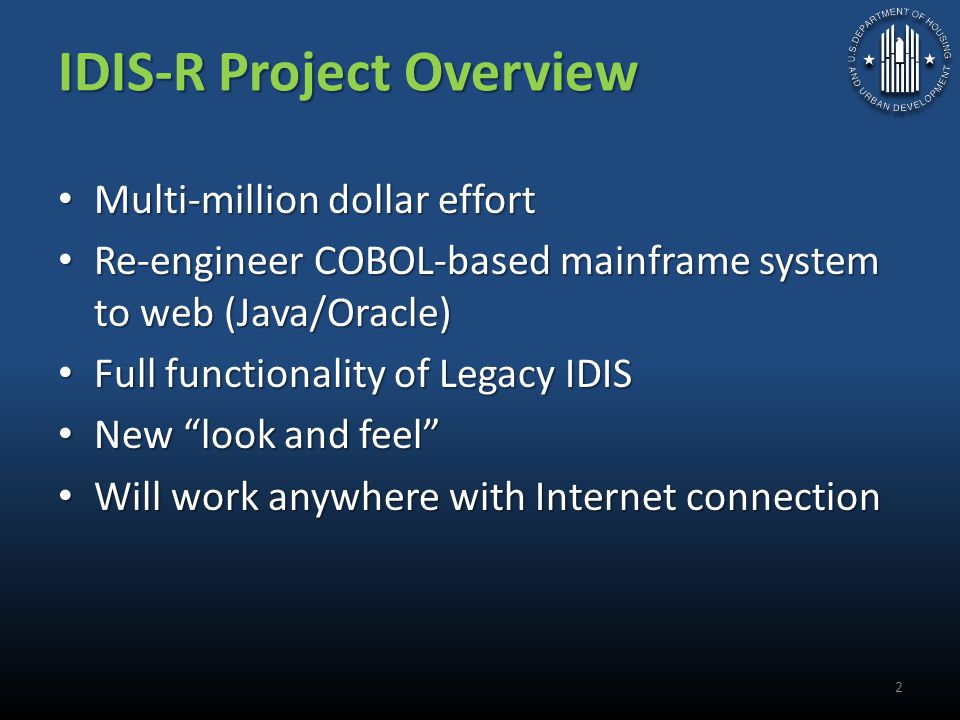 IDIS-R Project Overview

U.S. DEPARTMENT OF HOUSING AND URBAN DEVELOPMENT

• Multi-million dollar effort
• Re-engineer COBOL-based mainframe system to web (Java/Oracle)
• Full functionality of Legacy IDIS
• New “look and feel”
• Will work anywhere with Internet connection

2